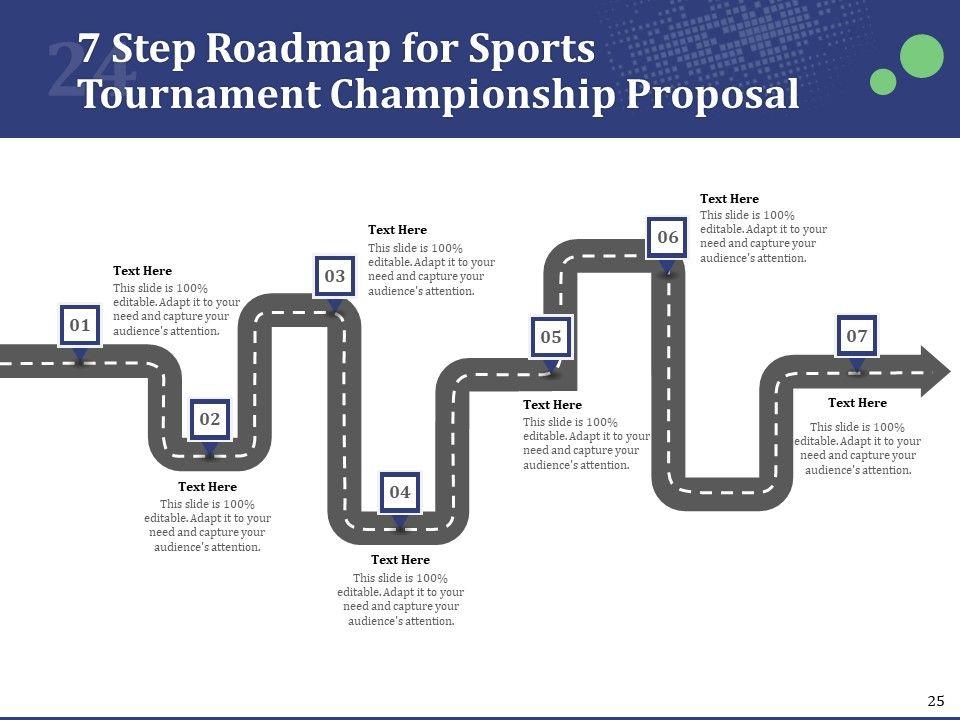 24

7 Step Roadmap for Sports Tournament Championship Proposal

01

Text Here
This slide is 100% editable. Adapt it to your need and capture your audience's attention.

02

Text Here
This slide is 100% editable. Adapt it to your need and capture your audience's attention.

03

Text Here
This slide is 100% editable. Adapt it to your need and capture your audience's attention.

04

Text Here
This slide is 100% editable. Adapt it to your need and capture your audience's attention.

05

Text Here
This slide is 100% editable. Adapt it to your need and capture your audience's attention.

06

Text Here
This slide is 100% editable. Adapt it to your need and capture your audience's attention.

07

Text Here
This slide is 100% editable. Adapt it to your need and capture your audience's attention.

25